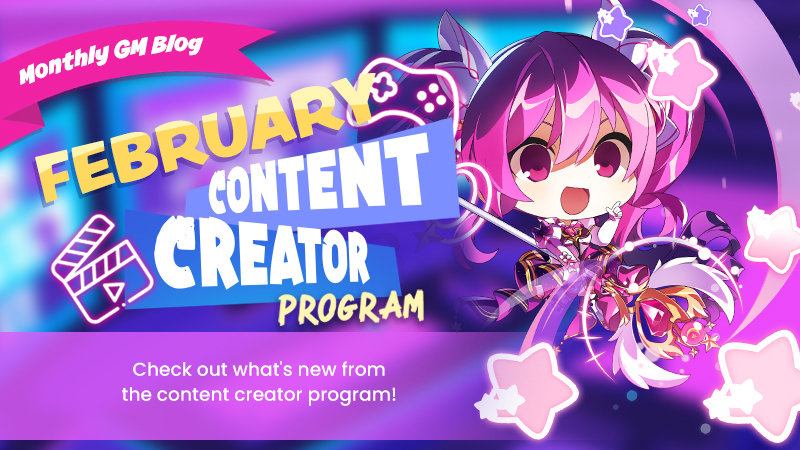 Monthly GM Blog

FEBRUARY CONTENT CREATOR PROGRAM

Check out what's new from the content creator program!